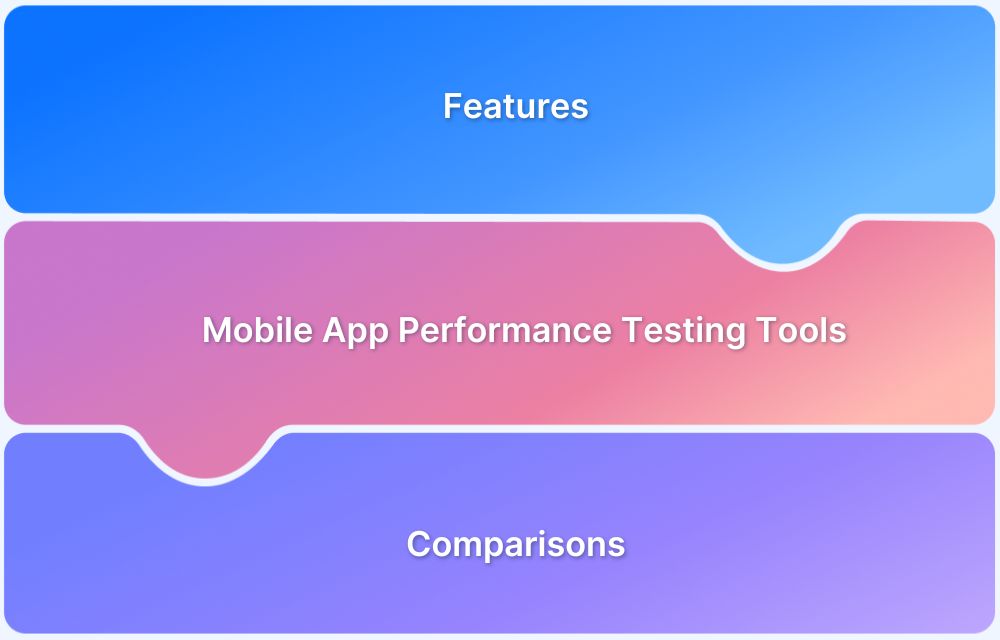 Features

Mobile App Performance Testing Tools

Comparisons